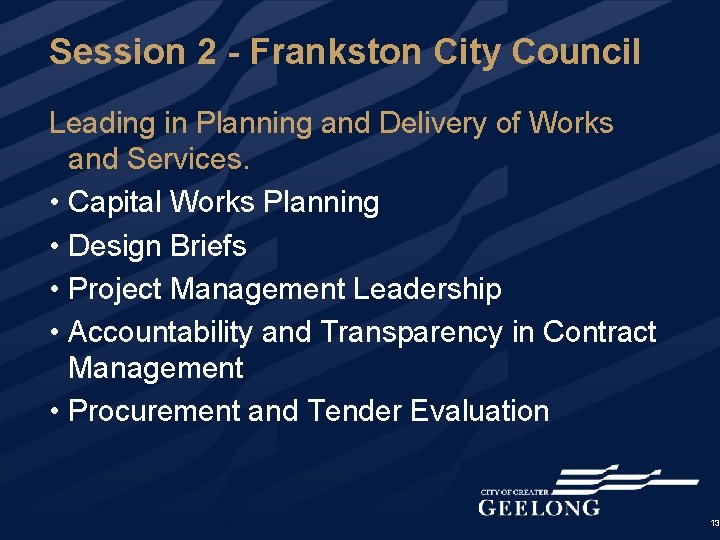 Session 2 - Frankston City Council

Leading in Planning and Delivery of Works and Services.

• Capital Works Planning
• Design Briefs
• Project Management Leadership
• Accountability and Transparency in Contract Management
• Procurement and Tender Evaluation

CITY OF GREATER
GEELONG

13